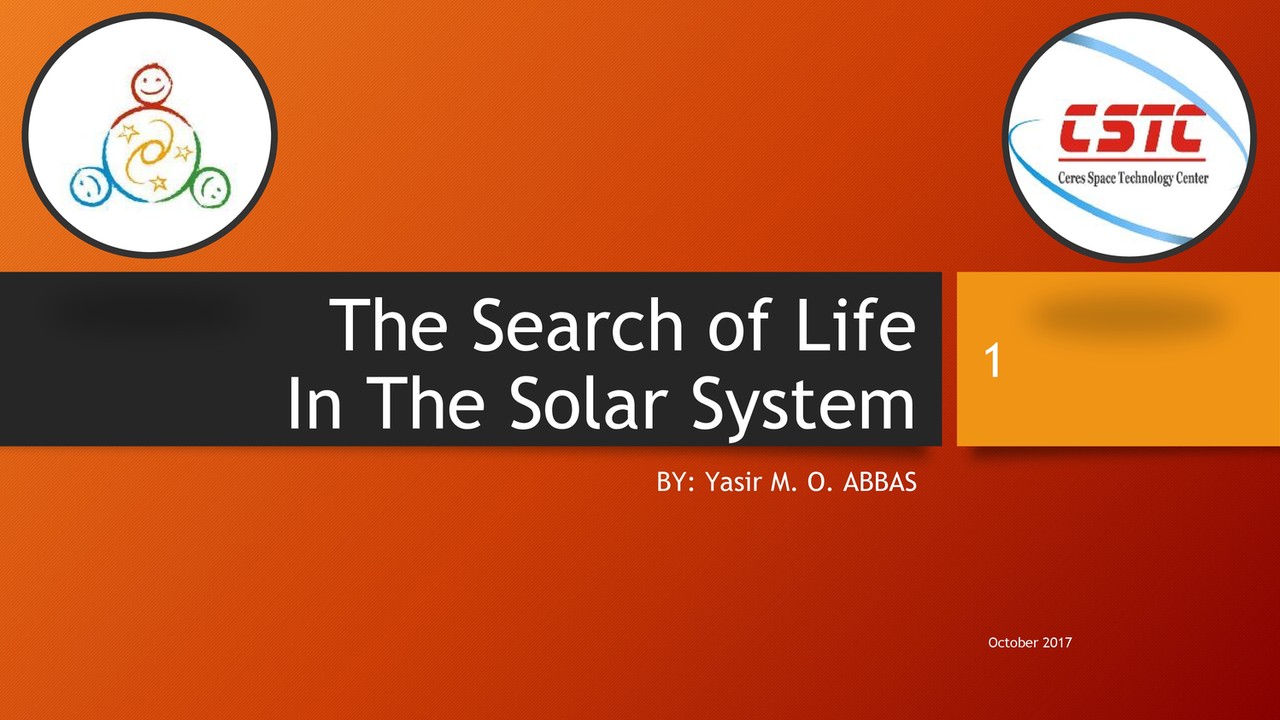 CSTC
Ceres Space Technology Center

The Search of Life
In The Solar System

1

BY: Yasir M. O. ABBAS

October 2017